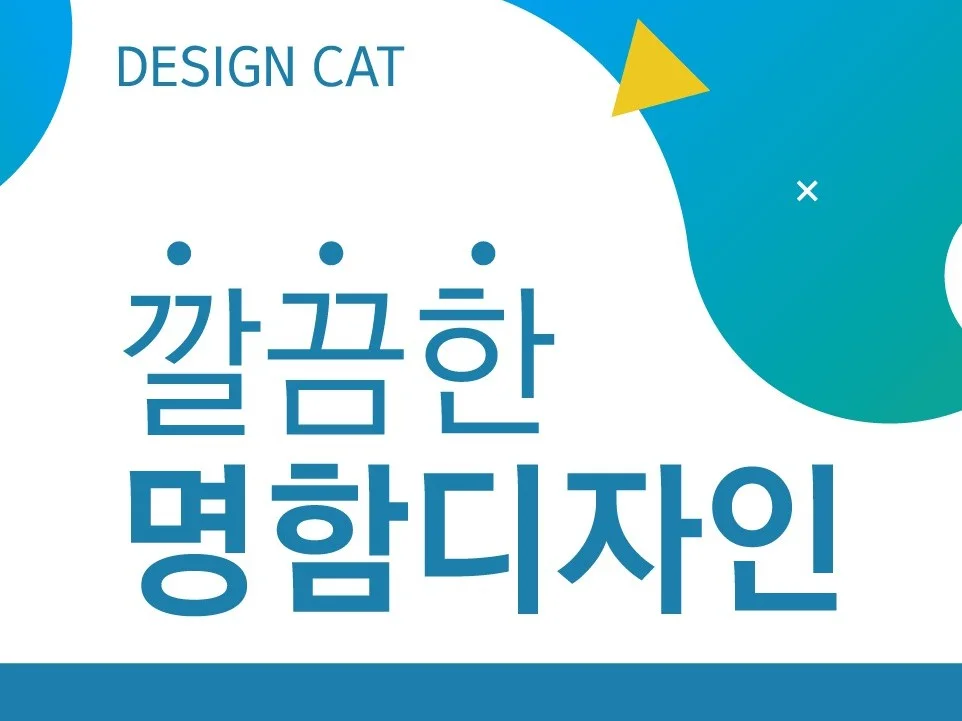 DESIGN CAT

깔끔한
명함디자인